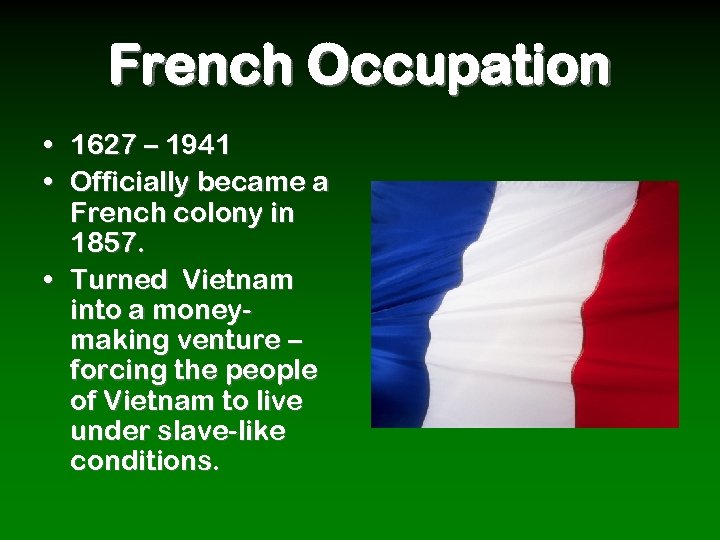 French Occupation

• 1627 – 1941
• Officially became a French colony in 1857.
• Turned  Vietnam into a money-making venture – forcing the people of Vietnam to live under slave-like conditions.